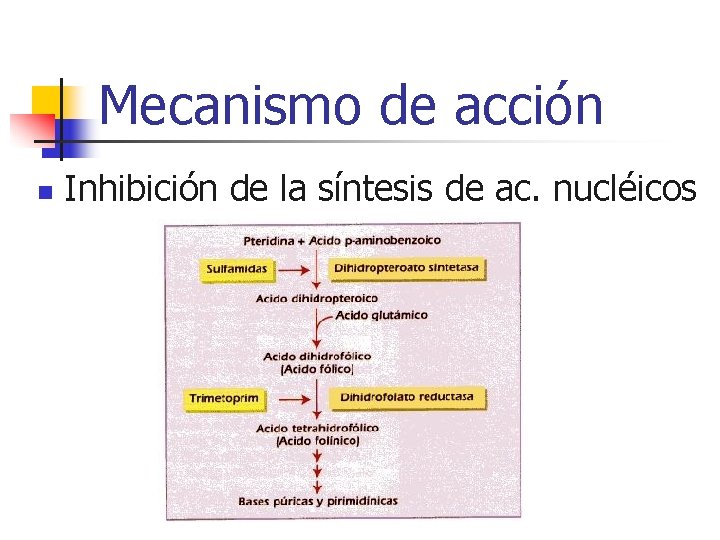 Mecanismo de acción

Inhibición de la síntesis de ac. nucléicos

Pteridina + Acido p-aminobenzoico

Sulfamidas

Dihidropteroato sintetasa

Acido dihidropteroico

Acido glutámico

Acido dihidrofólico
(Acido fólico)

Trimetoprim

Dihidrofolato reductasa

Acido tetrahidrofólico
(Acido folínico)

Bases púricas y pirimidínicas